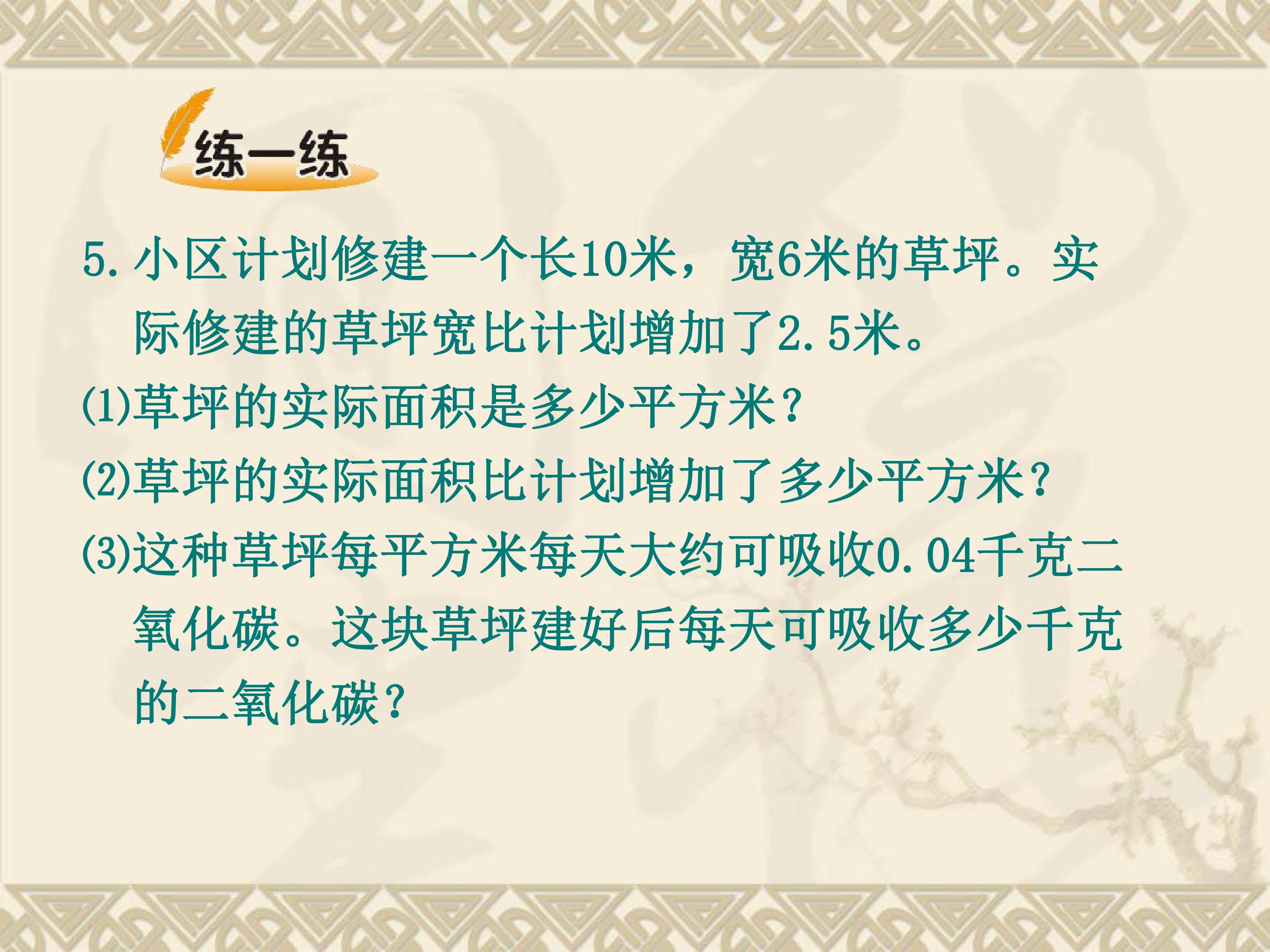 练一练

5.小区计划修建一个长10米，宽6米的草坪。实际修建的草坪宽比计划增加了2.5米。

(1)草坪的实际面积是多少平方米?

(2)草坪的实际面积比计划增加了多少平方米?

(3)这种草坪每平方米每天大约可吸收0.04千克二氧化碳。这块草坪建好后每天可吸收多少千克的二氧化碳?